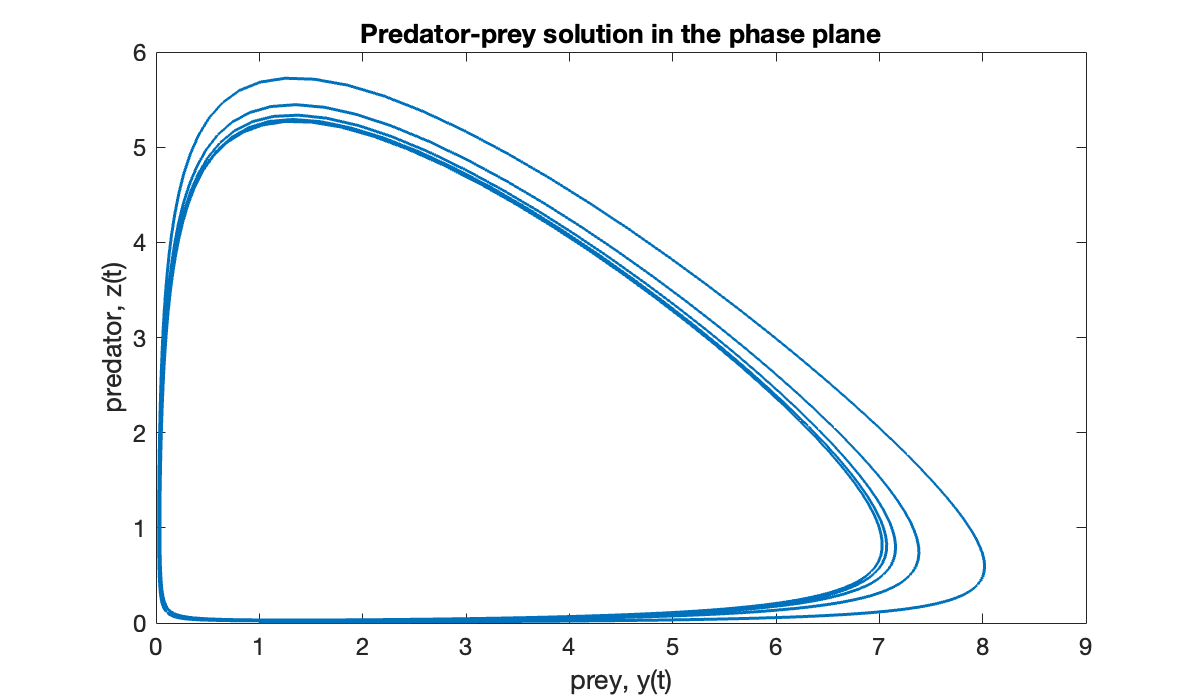 Predator-prey solution in the phase plane

predator, z(t)

6
5
4
3
2
1
0

0 1 2 3 4 5 6 7 8 9

prey, y(t)